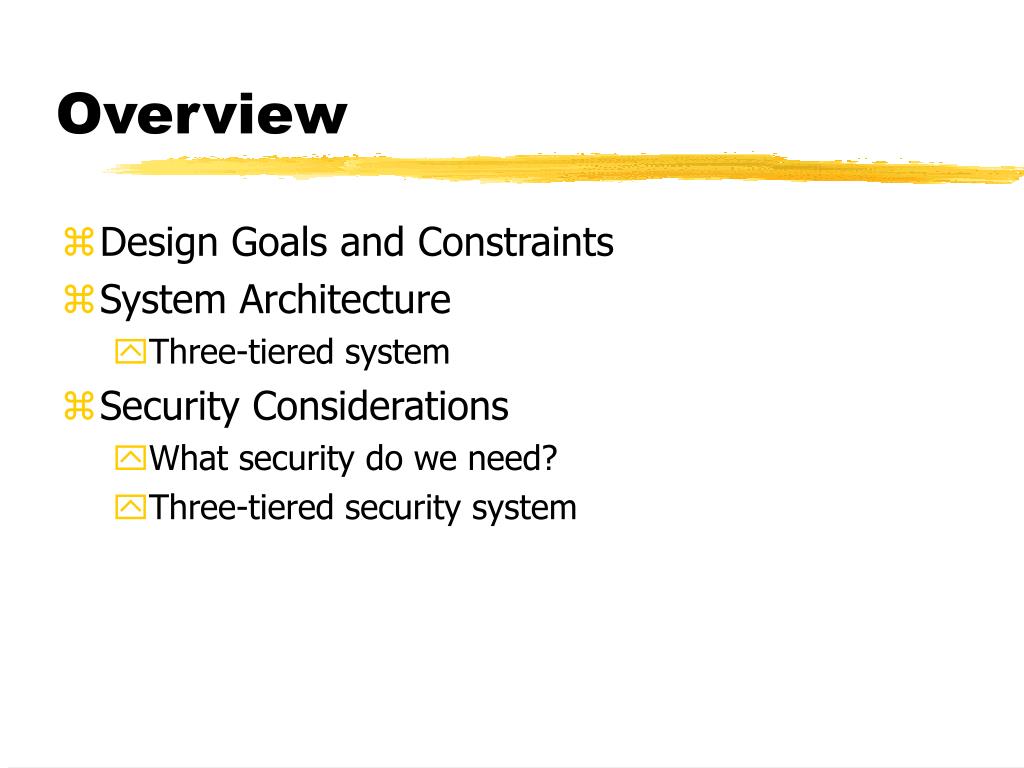 Overview

Design Goals and Constraints
System Architecture
Three-tiered system
Security Considerations
What security do we need?
Three-tiered security system